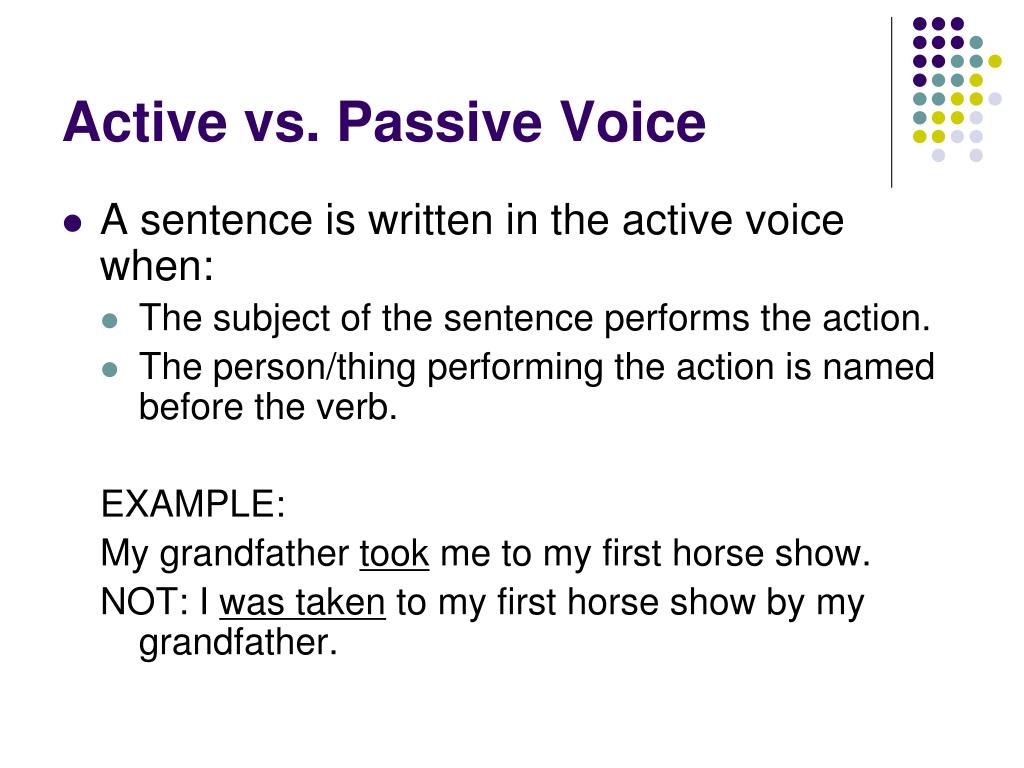 Active vs. Passive Voice

A sentence is written in the active voice when:

The subject of the sentence performs the action.

The person/thing performing the action is named before the verb.

EXAMPLE:

My grandfather took me to my first horse show.

NOT: I was taken to my first horse show by my grandfather.